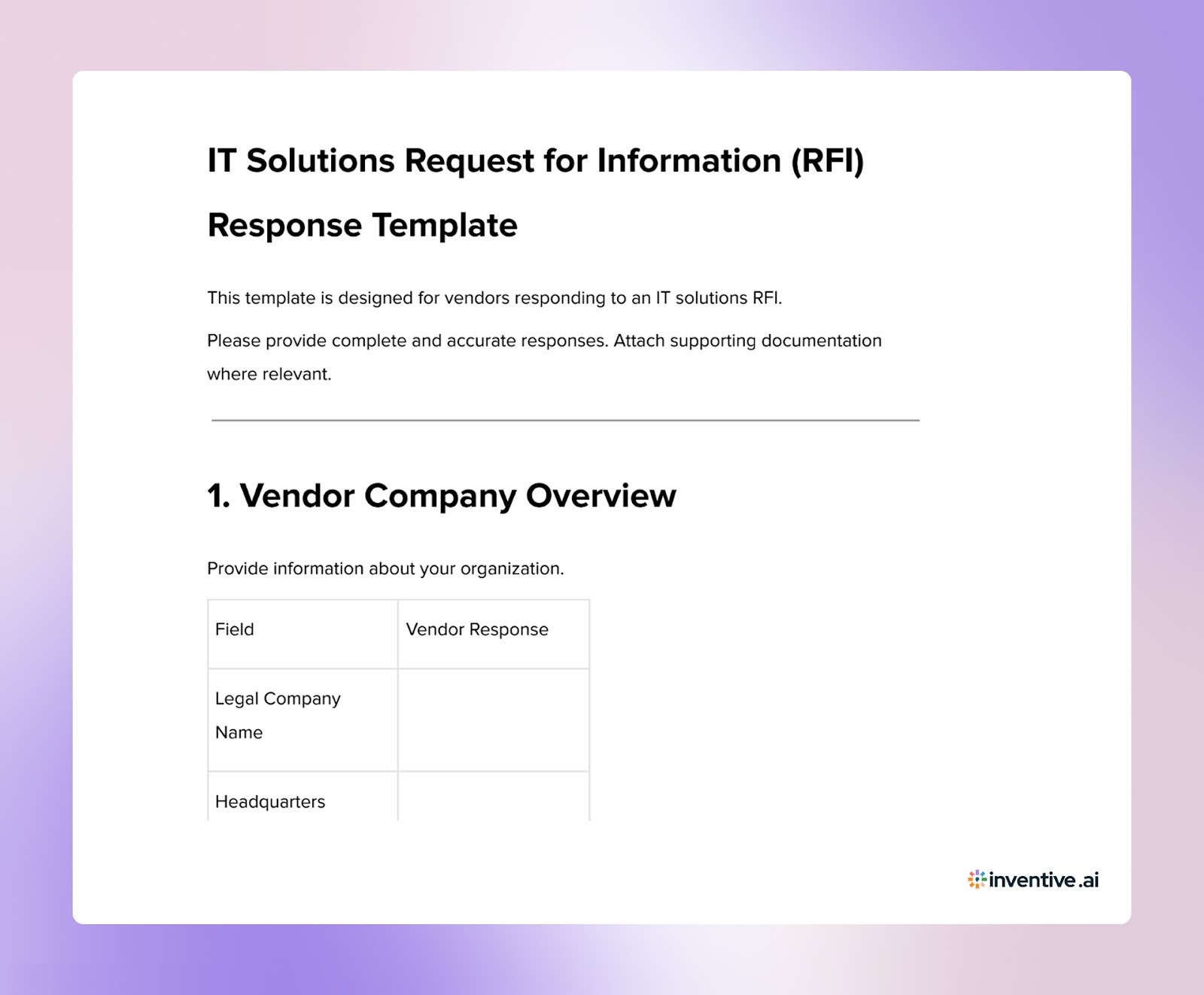 IT Solutions Request for Information (RFI) Response Template

This template is designed for vendors responding to an IT solutions RFI.

Please provide complete and accurate responses. Attach supporting documentation where relevant.

1. Vendor Company Overview

Provide information about your organization.

| Field | Vendor Response |
|---|---|
| Legal Company Name | |
| Headquarters | |

inventive.ai